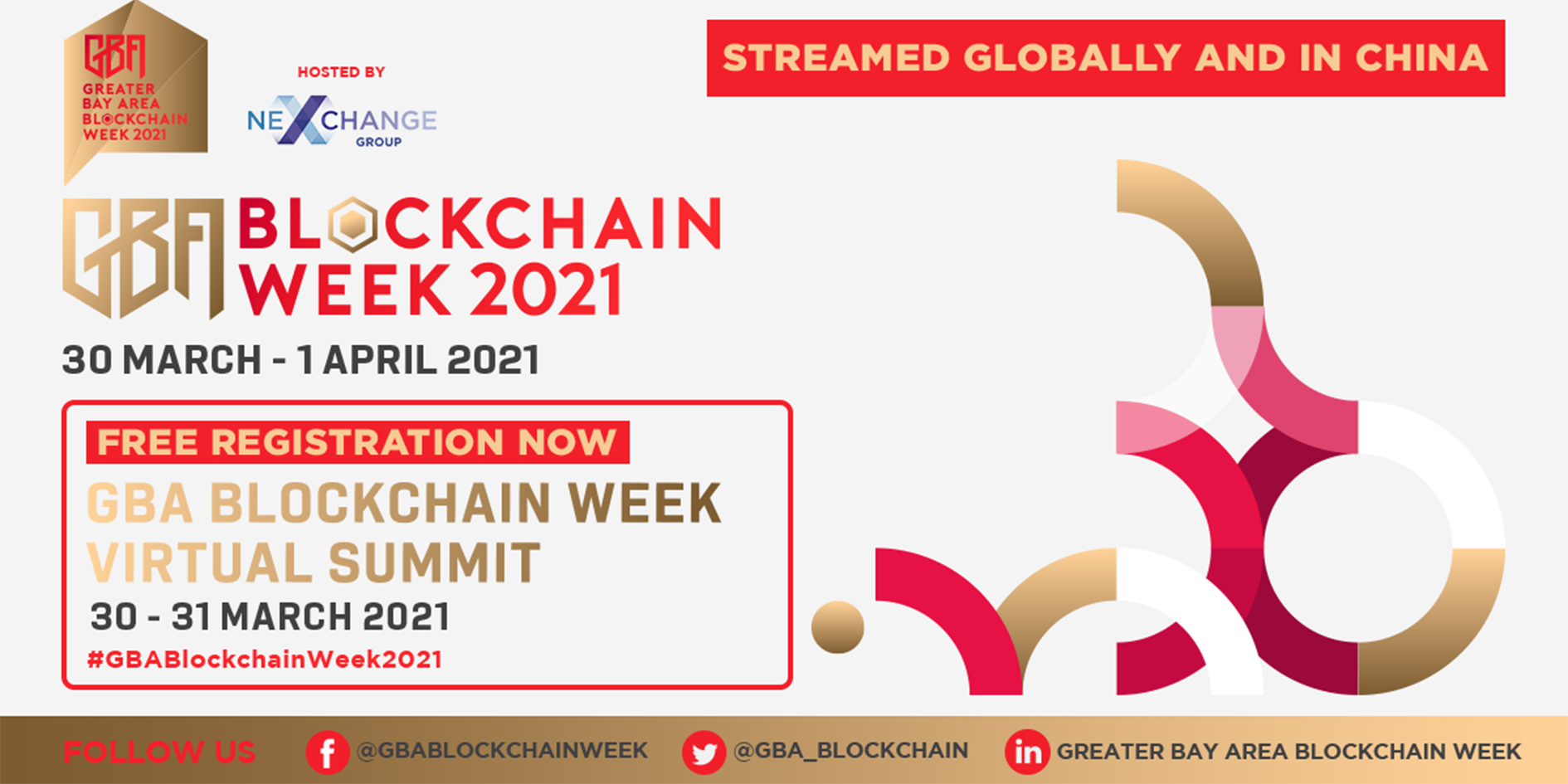 GBA
GREATER BAY AREA BLOCKCHAIN WEEK 2021

HOSTED BY

NEXCHANGE
GROUP

STREAMED GLOBALLY AND IN CHINA

GBA BLOCKCHAIN WEEK 2021

30 MARCH - 1 APRIL 2021

FREE REGISTRATION NOW

GBA BLOCKCHAIN WEEK VIRTUAL SUMMIT

30 - 31 MARCH 2021

#GBABlockchainWeek2021

FOLLOW US

@GBABLOCKCHAINWEEK

@GBA_BLOCKCHAIN

GREATER BAY AREA BLOCKCHAIN WEEK